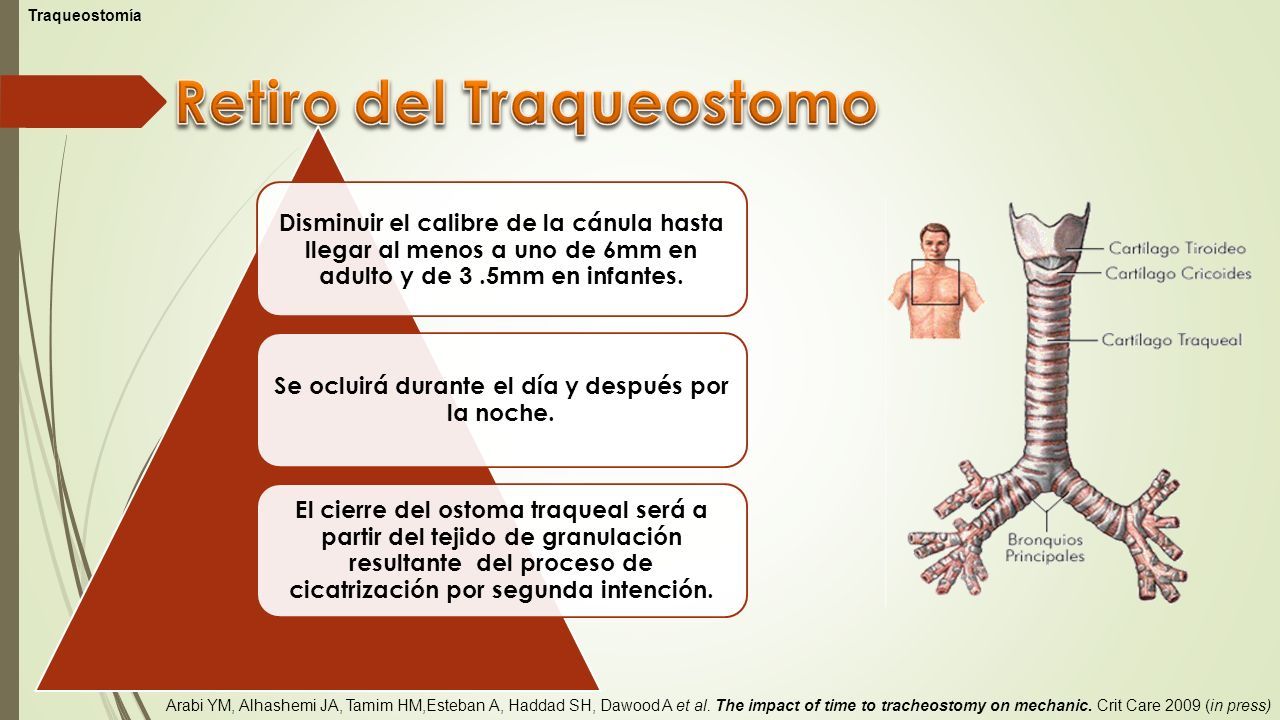 Traqueostomía

Retiro del Traqueostomo

Disminuir el calibre de la cánula hasta llegar al menos a uno de 6mm en adulto y de 3 .5mm en infantes.

Se ocluirá durante el día y después por la noche.

El cierre del ostoma traqueal será a partir del tejido de granulación resultante del proceso de cicatrización por segunda intención.

Cartílago Tiroideo
Cartílago Cricoides
Cartílago Traqueal
Bronquios Principales

Arabi YM, Alhashemi JA, Tamim HM,Esteban A, Haddad SH, Dawood A et al. The impact of time to tracheostomy on mechanic. Crit Care 2009 (in press)